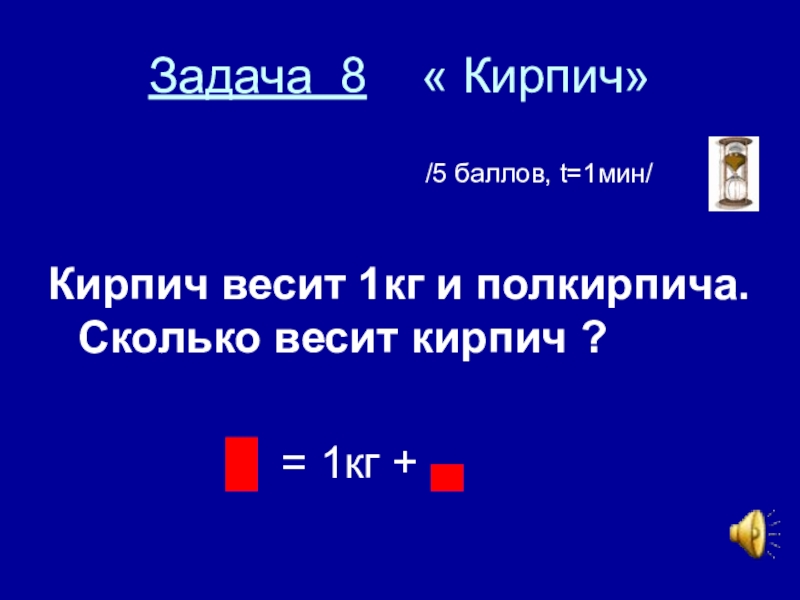 Задача 8 « Кирпич»

/5 баллов, t=1мин/

Кирпич весит 1кг и полкирпича. Сколько весит кирпич ?

= 1кг +